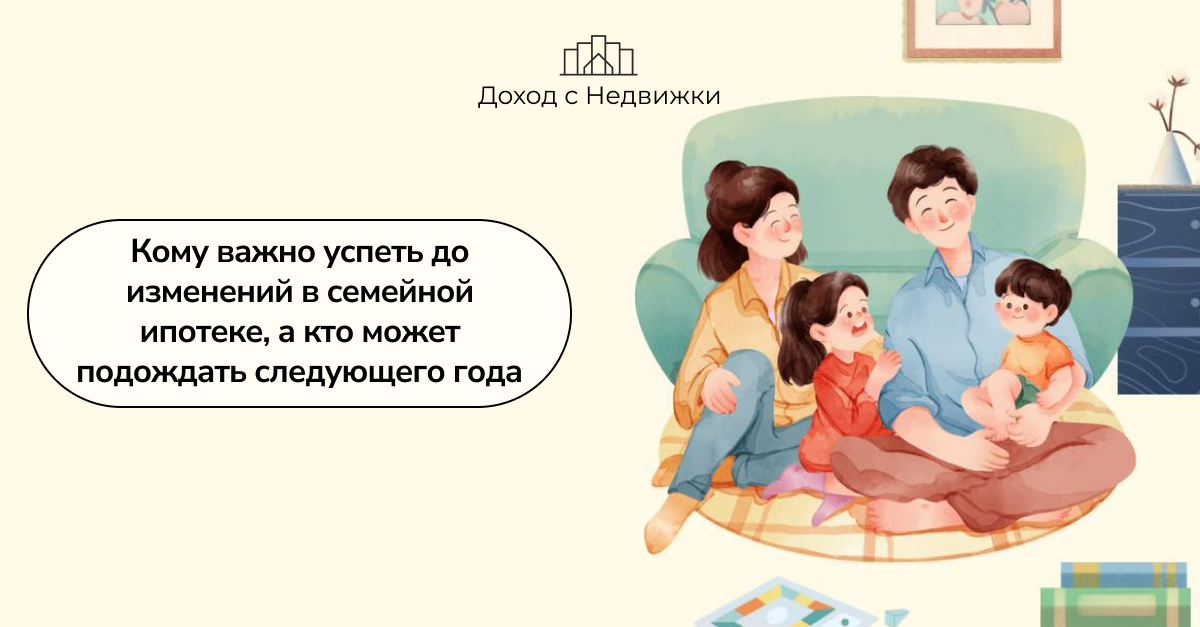 Доход с Недвижки

Кому важно успеть до изменений в семейной ипотеке, а кто может подождать следующего года